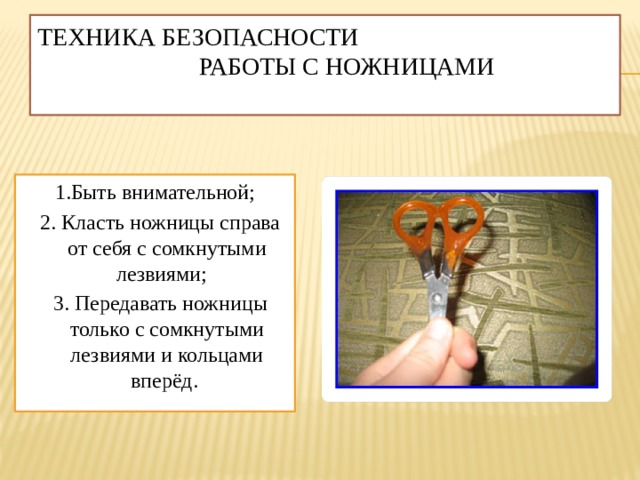 ТЕХНИКА БЕЗОПАСНОСТИ РАБОТЫ С НОЖНИЦАМИ

1.Быть внимательной;

2. Класть ножницы справа от себя с сомкнутыми лезвиями;

3. Передавать ножницы только с сомкнутыми лезвиями и кольцами вперёд.